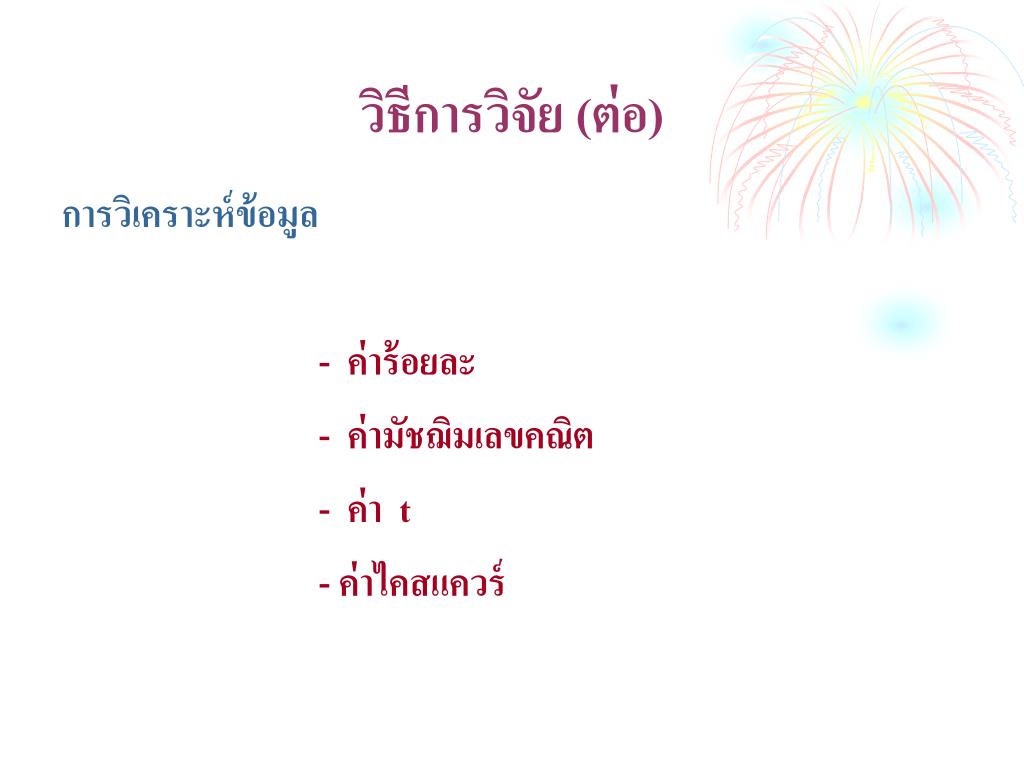 วิธีการวิจัย (ต่อ)

การวิเคราะห์ข้อมูล

- ค่าร้อยละ

- ค่ามัชฌิมเลขคณิต

- ค่า t

- ค่าไคสแควร์